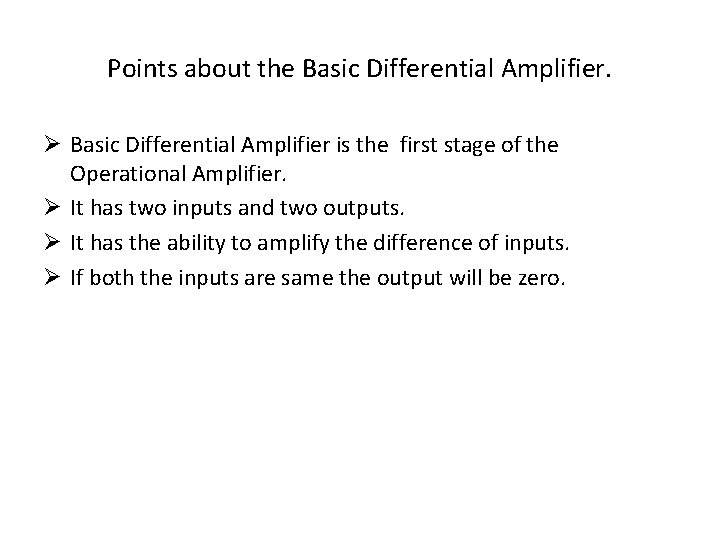 Points about the Basic Differential Amplifier.

➢ Basic Differential Amplifier is the first stage of the Operational Amplifier.

➢ It has two inputs and two outputs.

➢ It has the ability to amplify the difference of inputs.

➢ If both the inputs are same the output will be zero.